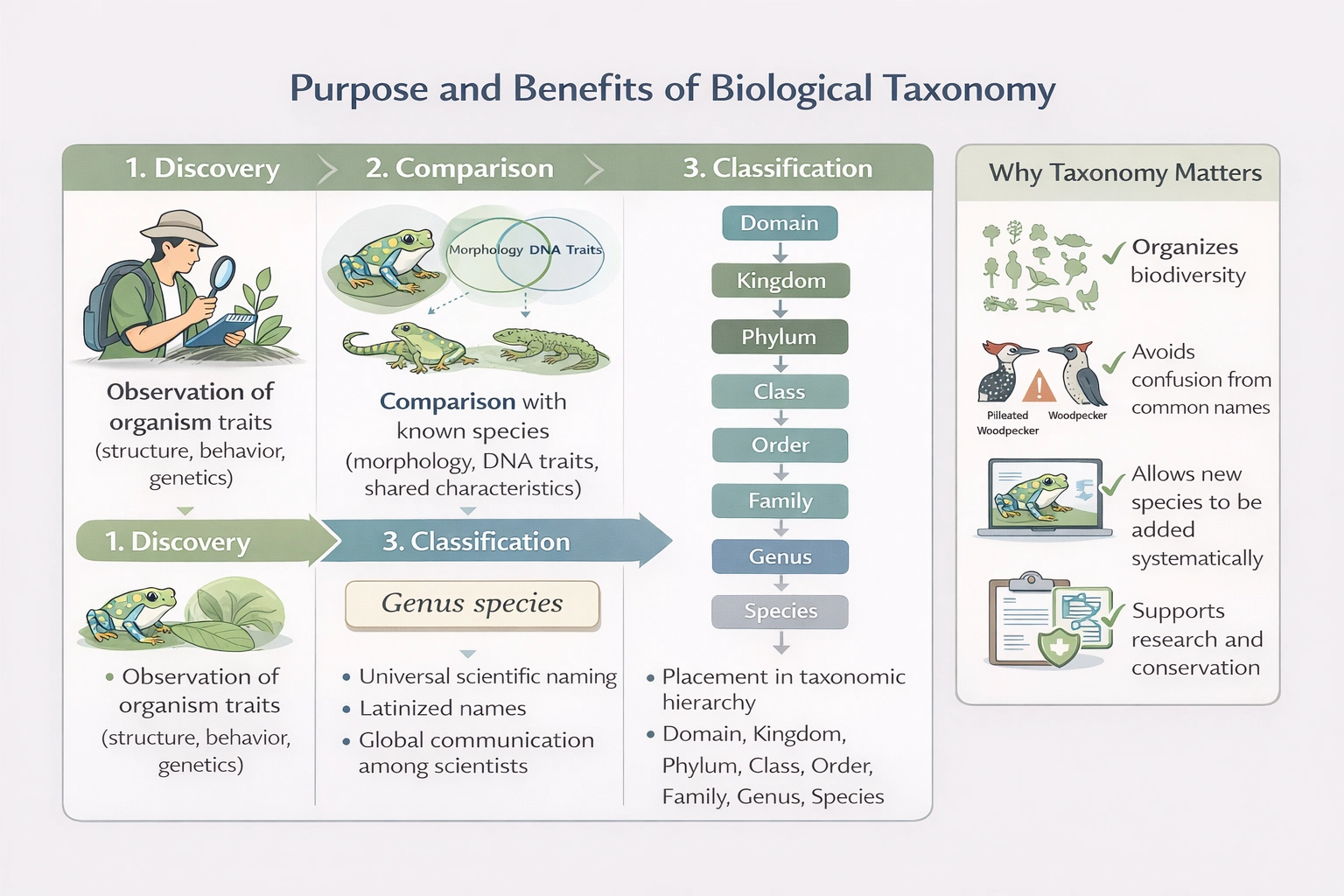 Purpose and Benefits of Biological Taxonomy

1. Discovery

2. Comparison

3. Classification

Observation of organism traits (structure, behavior, genetics)

Morphology DNA Traits

Comparison with known species (morphology, DNA traits, shared characteristics)

Domain
Kingdom
Phylum
Class
Order
Family
Genus
Species

1. Discovery

3. Classification

Genus species

• Observation of organism traits (structure, behavior, genetics)

• Universal scientific naming
• Latinized names
• Global communication among scientists

• Placement in taxonomic hierarchy
• Domain, Kingdom, Phylum, Class, Order, Family, Genus, Species

Why Taxonomy Matters

Organizes biodiversity

Pilleated Woodpecker

Woodpecker

Avoids confusion from common names

Allows new species to be added systematically

Supports research and conservation